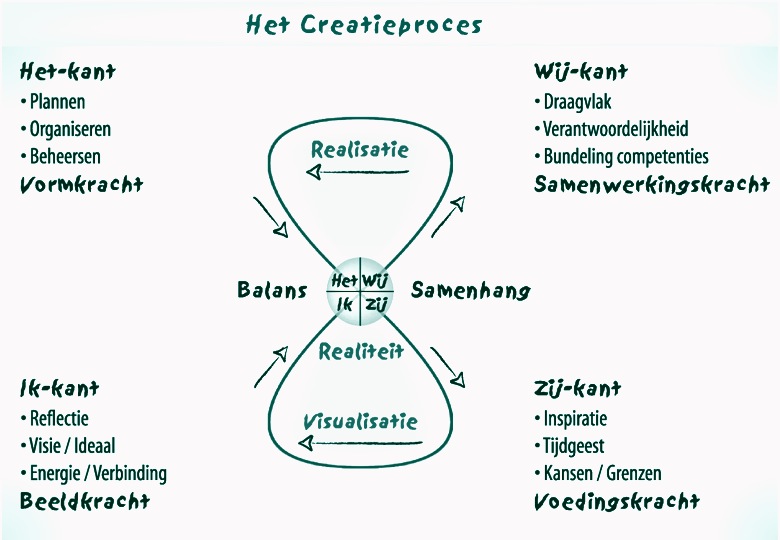 Het Creatieproces

Het-kant
• Plannen
• Organiseren
• Beheersen
Vormkracht

Wij-kant
• Draagvlak
• Verantwoordelijkheid
• Bundeling competenties
Samenwerkingskracht

Realisatie

Balans

Het Wij
Ik Zij

Samenhang

Realiteit

Visualisatie

Ik-kant
• Reflectie
• Visie / Ideaal
• Energie / Verbinding
Beeldkracht

Zij-kant
• Inspiratie
• Tijdgeest
• Kansen / Grenzen
Voedingskracht